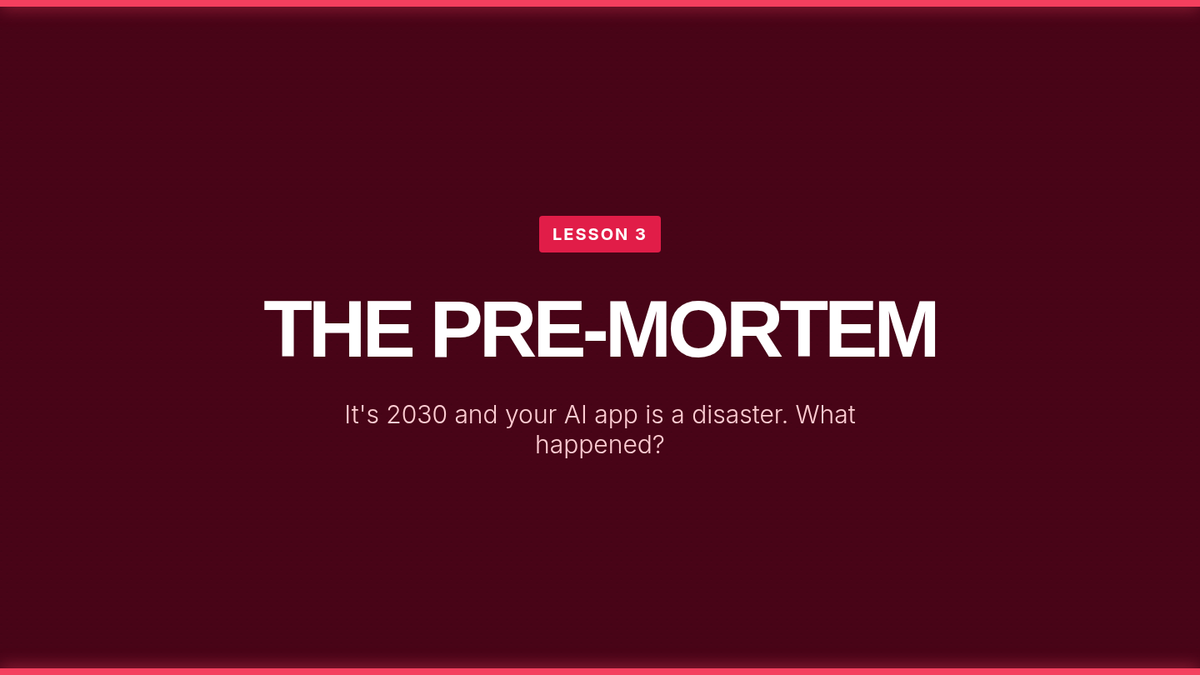 LESSON 3

THE PRE-MORTEM

It's 2030 and your AI app is a disaster. What happened?